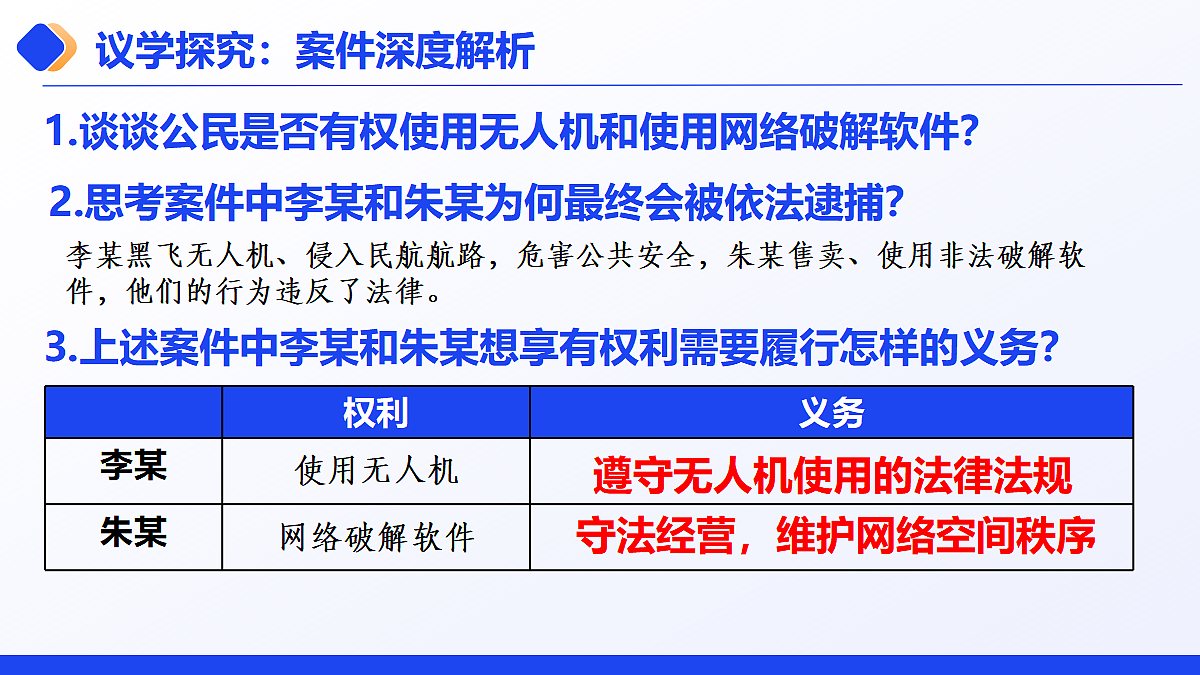 议学探究：案件深度解析

1.谈谈公民是否有权使用无人机和使用网络破解软件？

2.思考案件中李某和朱某为何最终会被依法逮捕？

李某黑飞无人机、侵入民航航路，危害公共安全，朱某售卖、使用非法破解软件，他们的行为违反了法律。

3.上述案件中李某和朱某想享有权利需要履行怎样的义务？

| | 权利 | 义务 |
|---|---|---|
| 李某 | 使用无人机 | 遵守无人机使用的法律法规 |
| 朱某 | 网络破解软件 | 守法经营，维护网络空间秩序 |